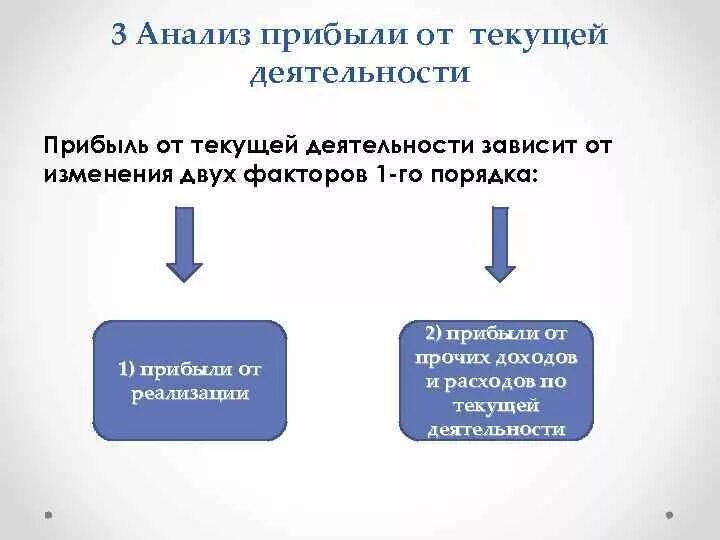 3 Анализ прибыли от текущей деятельности

Прибыль от текущей деятельности зависит от изменения двух факторов 1-го порядка:

1) прибыли от реализации

2) прибыли от прочих доходов и расходов по текущей деятельности